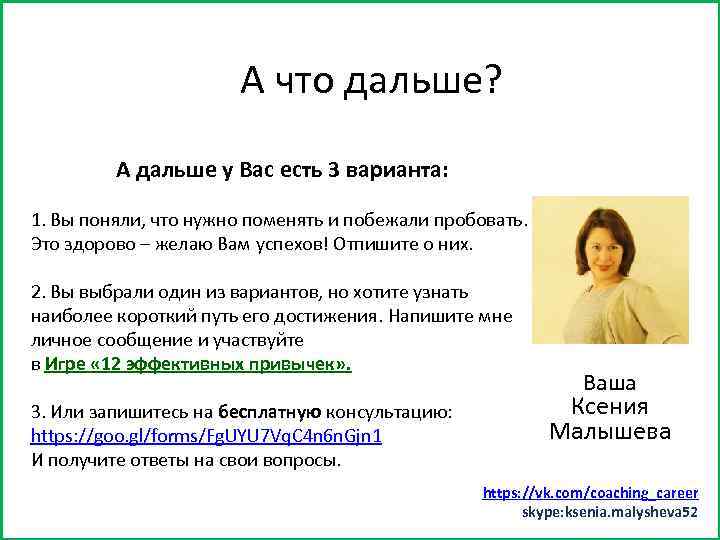 А что дальше?

А дальше у Вас есть 3 варианта:

1. Вы поняли, что нужно поменять и побежали пробовать. Это здорово – желаю Вам успехов! Отпишите о них.

2. Вы выбрали один из вариантов, но хотите узнать наиболее короткий путь его достижения. Напишите мне личное сообщение и участвуйте в Игре «12 эффективных привычек».

3. Или запишитесь на бесплатную консультацию: https://goo.gl/forms/FgUYU7VqC4n6nGjn1
И получите ответы на свои вопросы.

Ваша
Ксения
Малышева

https://vk.com/coaching_career
skype:ksenia.malysheva52